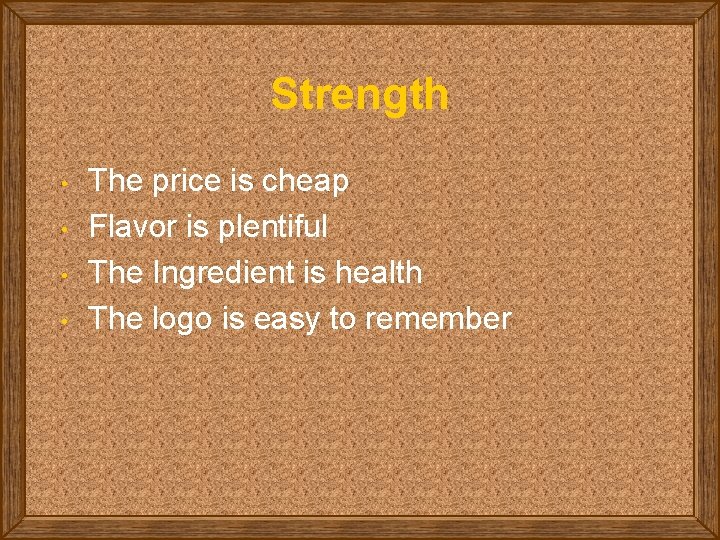 Strength

- The price is cheap
- Flavor is plentiful
- The Ingredient is health
- The logo is easy to remember